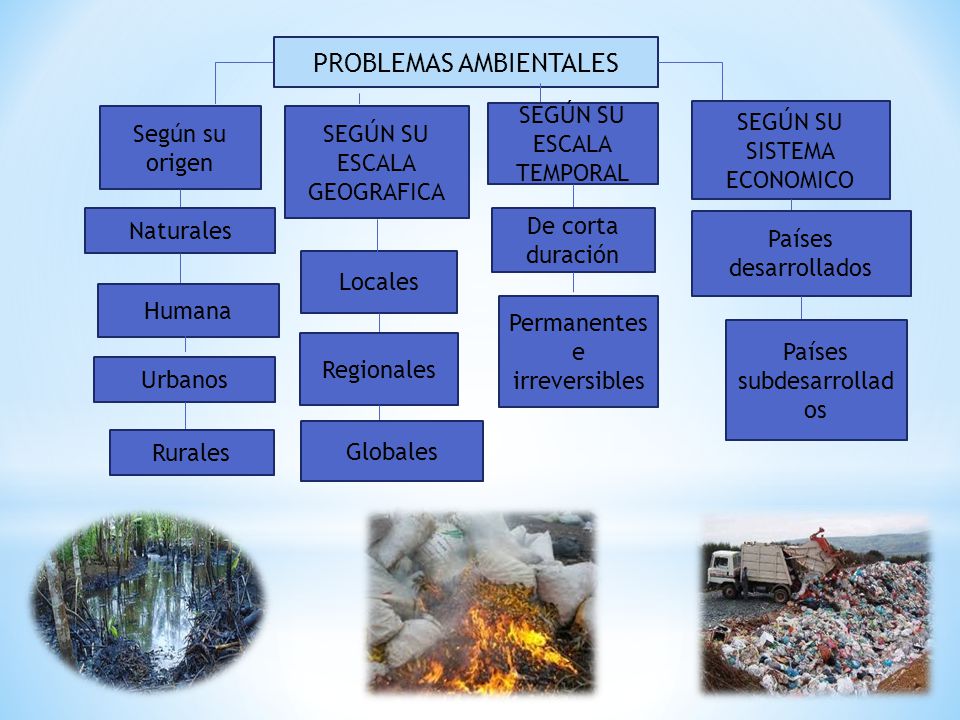 PROBLEMAS AMBIENTALES

Según su origen

Naturales

Humana

Urbanos

Rurales

SEGÚN SU ESCALA GEOGRAFICA

Locales

Regionales

Globales

SEGÚN SU ESCALA TEMPORAL

De corta duración

Permanentes e irreversibles

SEGÚN SU SISTEMA ECONOMICO

Países desarrollados

Países subdesarrollados